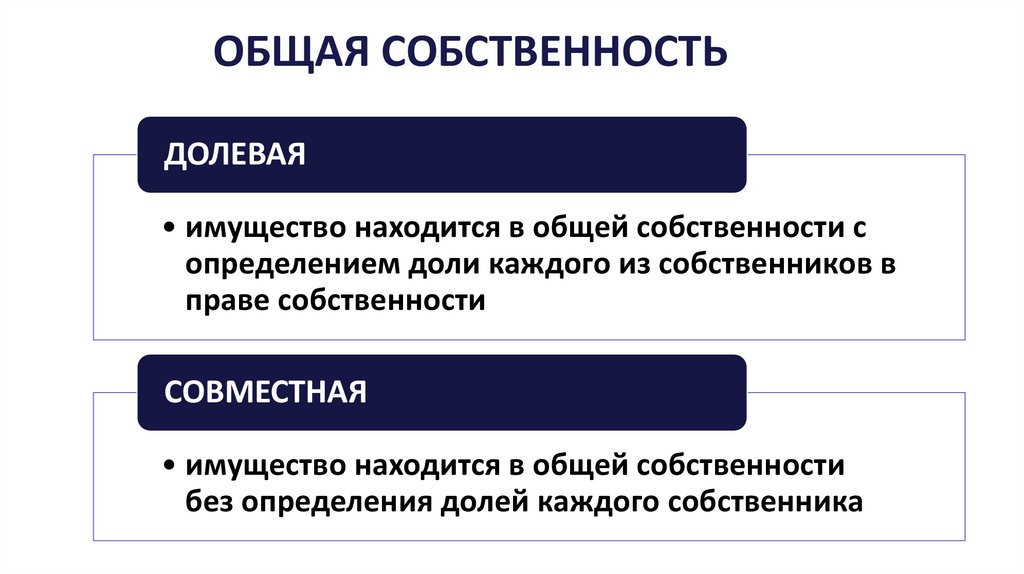 ОБЩАЯ СОБСТВЕННОСТЬ

ДОЛЕВАЯ

• имущество находится в общей собственности с определением доли каждого из собственников в праве собственности

СОВМЕСТНАЯ

• имущество находится в общей собственности без определения долей каждого собственника